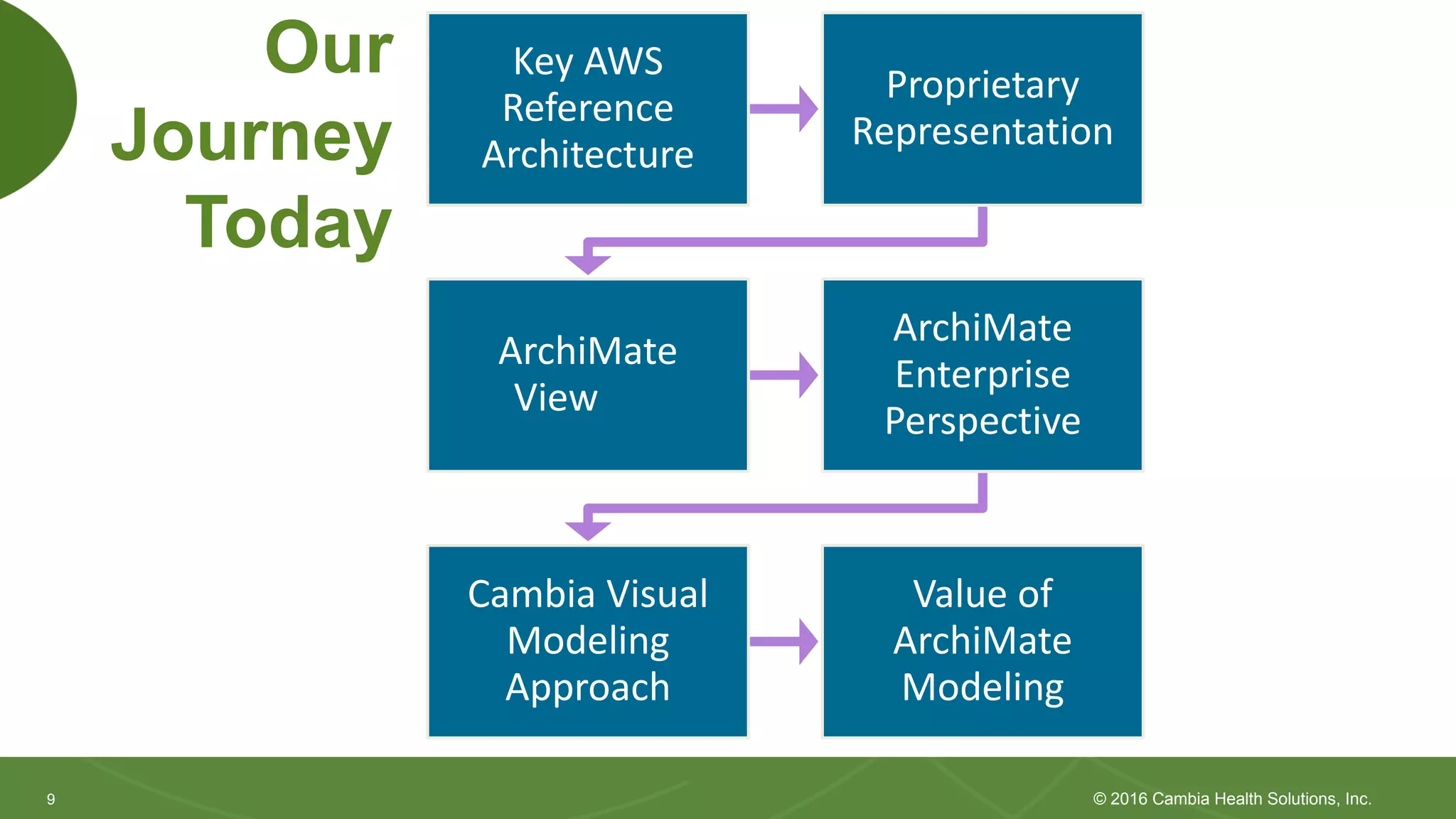 Our Journey Today

Key AWS Reference Architecture

Proprietary Representation

ArchiMate View

ArchiMate Enterprise Perspective

Cambia Visual Modeling Approach

Value of ArchiMate Modeling

9

© 2016 Cambia Health Solutions, Inc.